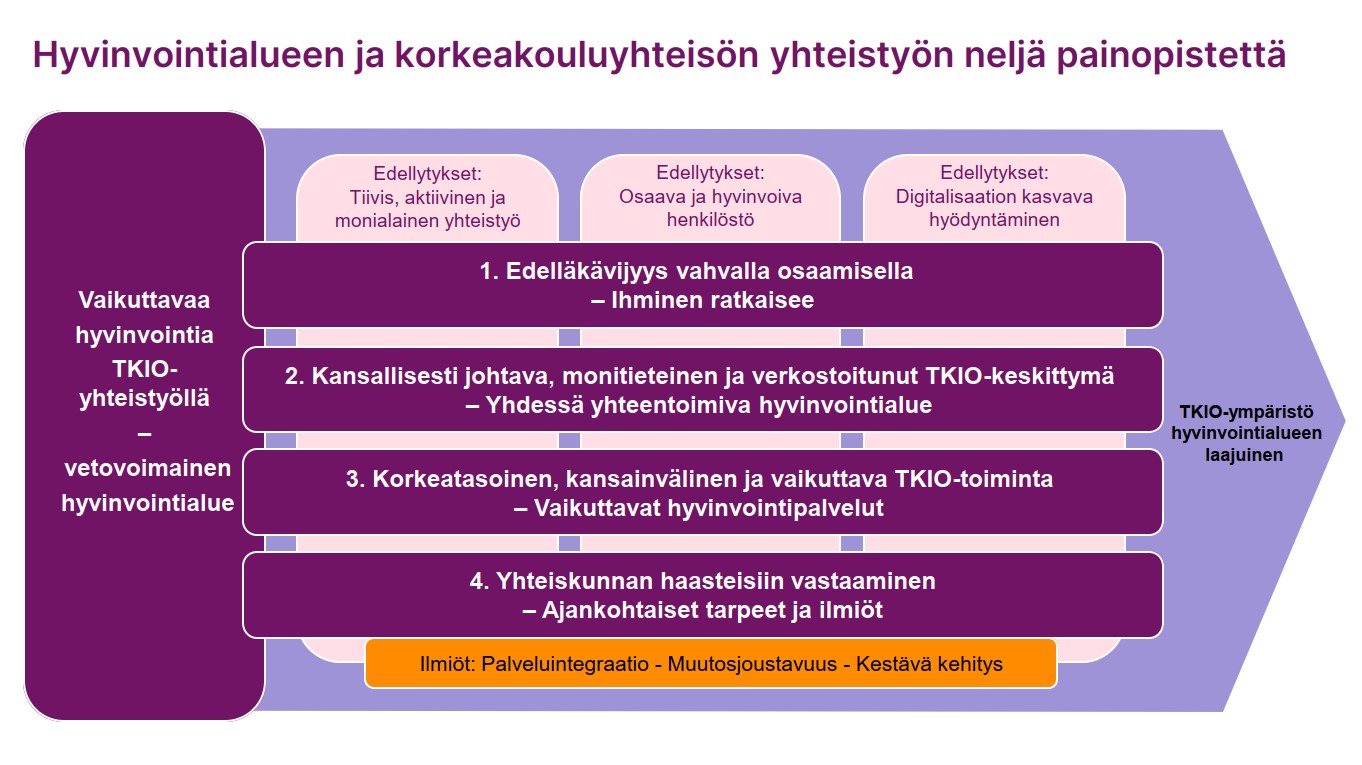 Hyvinvointialueen ja korkeakouluyhteisön yhteistyön neljä painopistettä

Vaikuttavaa hyvinvointia TKIO-yhteistyöllä – vetovoimainen hyvinvointialue

Edellytykset: Tiivis, aktiivinen ja monialainen yhteistyö

Edellytykset: Osaava ja hyvinvoiva henkilöstö

Edellytykset: Digitalisaation kasvava hyödyntäminen

1. Edelläkävijyys vahvalla osaamisella – Ihminen ratkaisee

2. Kansallisesti johtava, monitieteinen ja verkostoitunut TKIO-keskittymä – Yhdessä yhteentoimiva hyvinvointialue

3. Korkeatasoinen, kansainvälinen ja vaikuttava TKIO-toiminta – Vaikuttavat hyvinvointipalvelut

4. Yhteiskunnan haasteisiin vastaaminen – Ajankohtaiset tarpeet ja ilmiöt

Ilmiöt: Palveluintegraatio - Muutosjoustavuus - Kestävä kehitys

TKIO-ympäristö hyvinvointialueen laajuinen